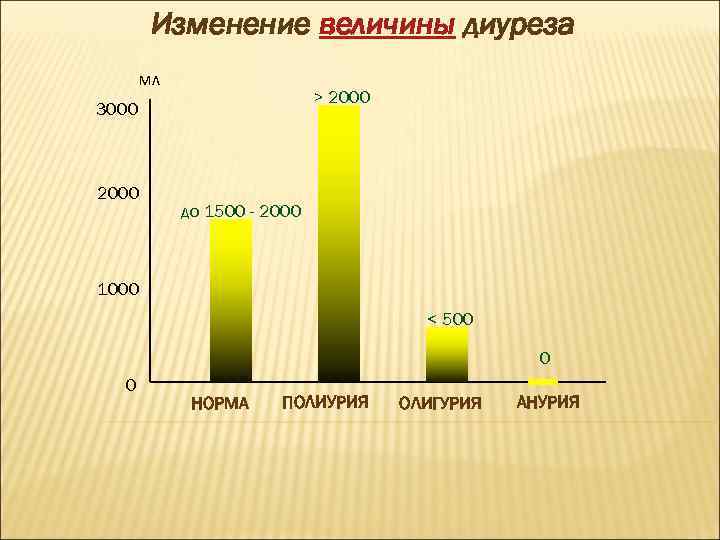 Изменение величины диуреза

мл

3000

2000

1000

0

до 1500 - 2000

> 2000

< 500

0

НОРМА

ПОЛИУРИЯ

ОЛИГУРИЯ

АНУРИЯ